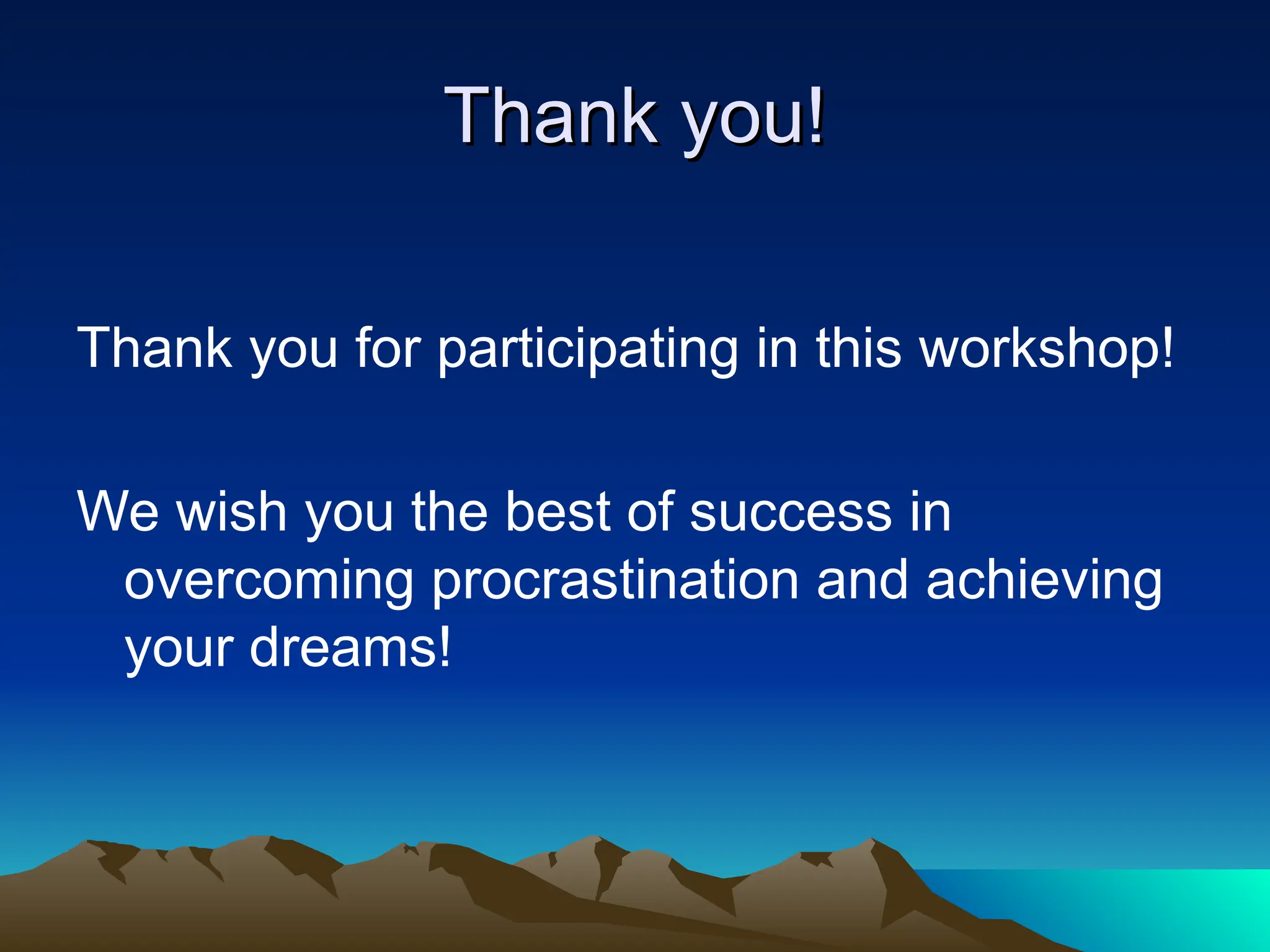 Thank you!

Thank you for participating in this workshop!

We wish you the best of success in overcoming procrastination and achieving your dreams!